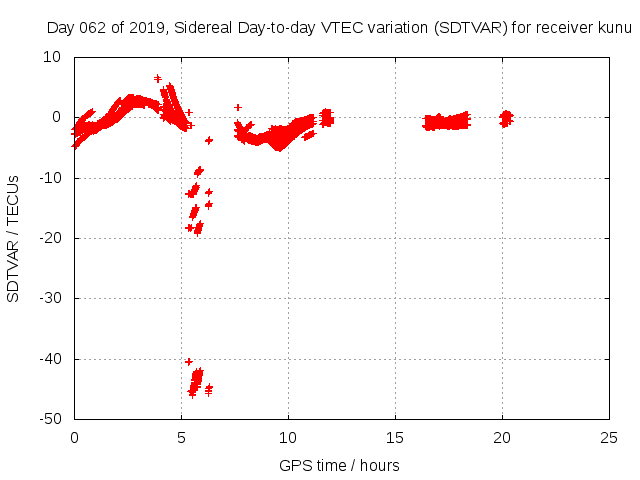 Day 062 of 2019, Sidereal Day-to-day VTEC variation (SDTVAR) for receiver kunu

SDTVAR / TECUs

10
0
-10
-20
-30
-40
-50

0
5
10
15
20
25

GPS time / hours